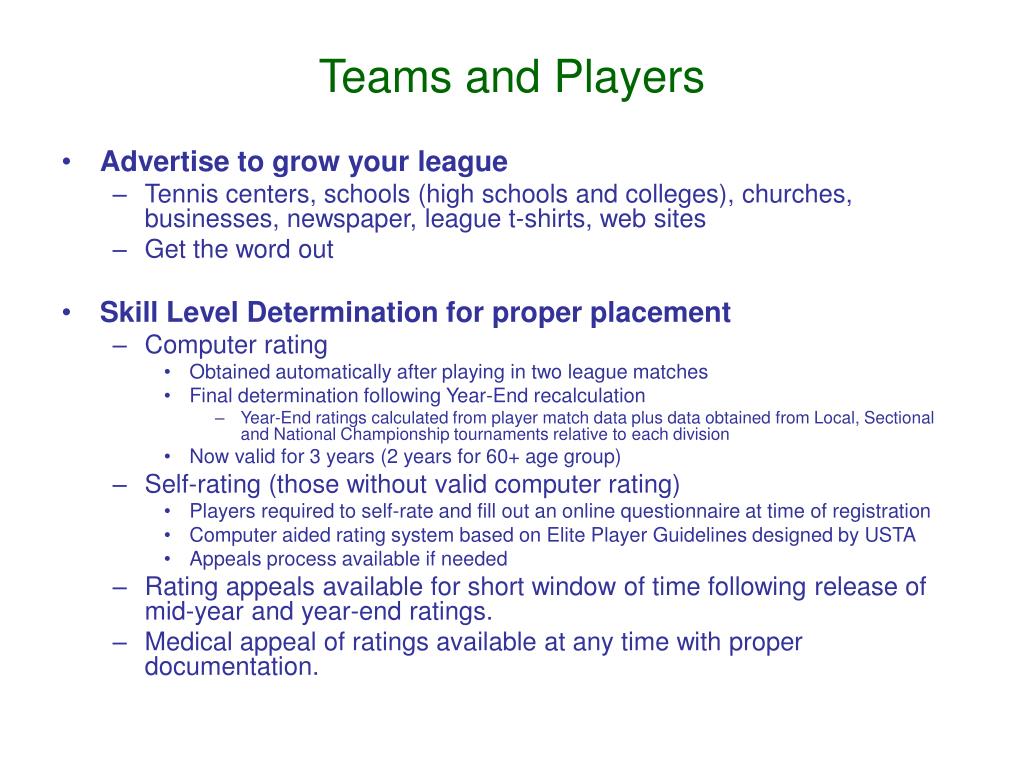 Teams and Players

• Advertise to grow your league
– Tennis centers, schools (high schools and colleges), churches, businesses, newspaper, league t-shirts, web sites
– Get the word out

• Skill Level Determination for proper placement
– Computer rating
• Obtained automatically after playing in two league matches
• Final determination following Year-End recalculation
– Year-End ratings calculated from player match data plus data obtained from Local, Sectional and National Championship tournaments relative to each division
• Now valid for 3 years (2 years for 60+ age group)
– Self-rating (those without valid computer rating)
• Players required to self-rate and fill out an online questionnaire at time of registration
• Computer aided rating system based on Elite Player Guidelines designed by USTA
• Appeals process available if needed
– Rating appeals available for short window of time following release of mid-year and year-end ratings.
– Medical appeal of ratings available at any time with proper documentation.